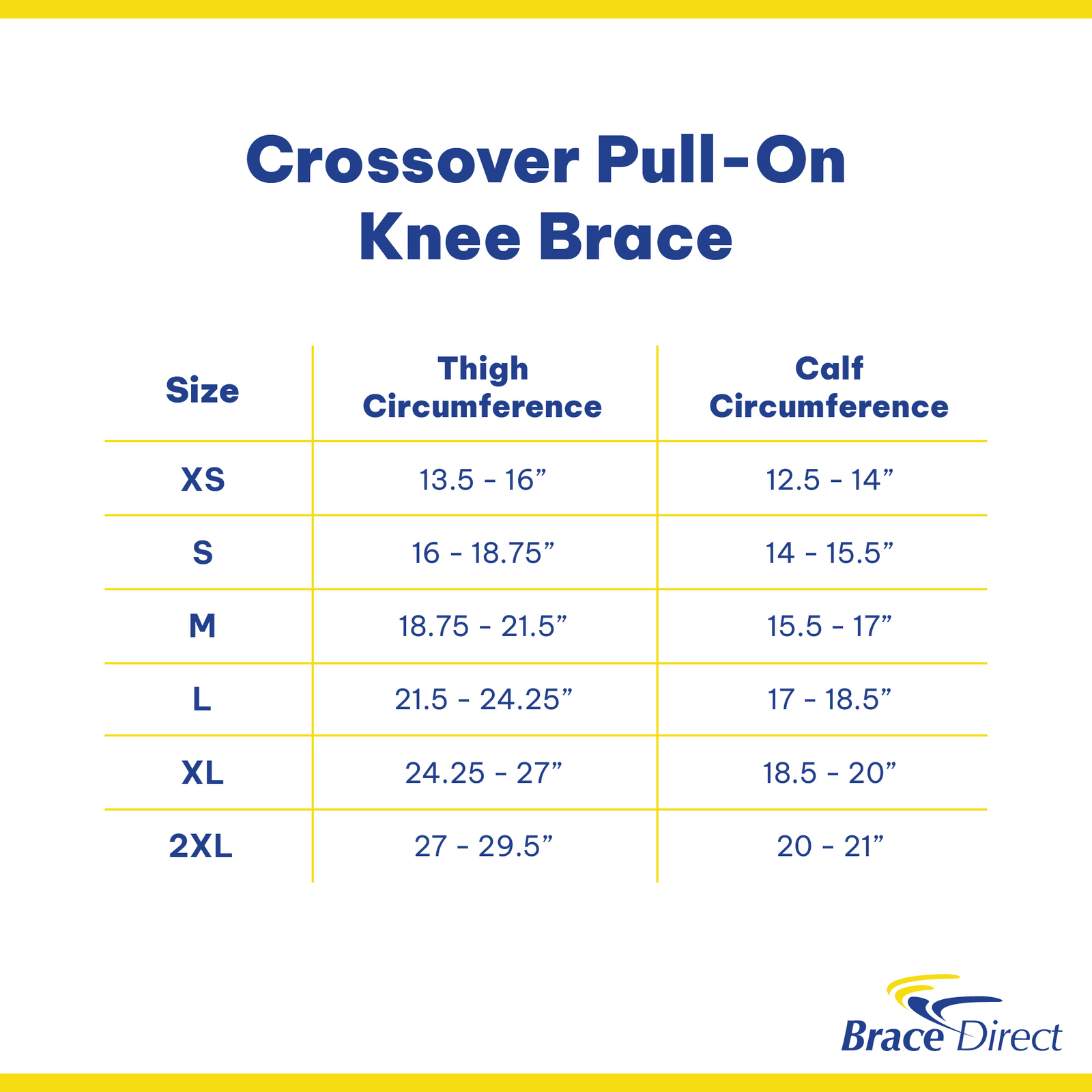 Crossover Pull-On Knee Brace

| Size | Thigh Circumference | Calf Circumference |
|---|---|---|
| XS | 13.5 - 16” | 12.5 - 14” |
| S | 16 - 18.75” | 14 - 15.5” |
| M | 18.75 - 21.5” | 15.5 - 17” |
| L | 21.5 - 24.25” | 17 - 18.5” |
| XL | 24.25 - 27” | 18.5 - 20” |
| 2XL | 27 - 29.5” | 20 - 21” |

Brace Direct